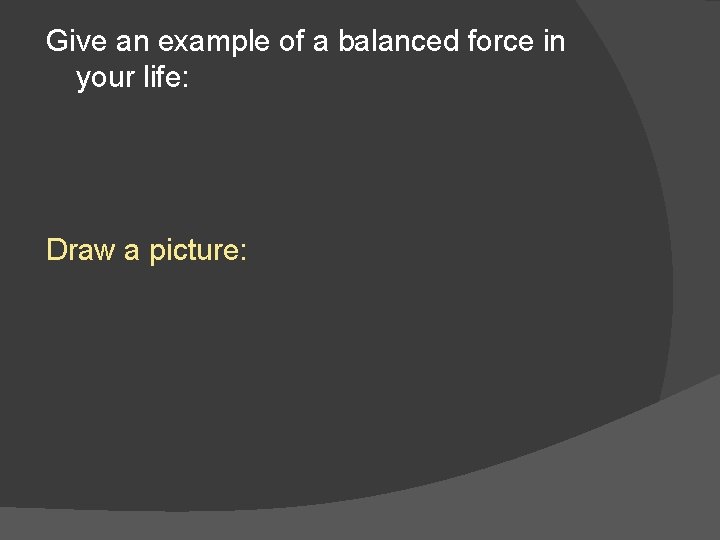 Give an example of a balanced force in your life:

Draw a picture: